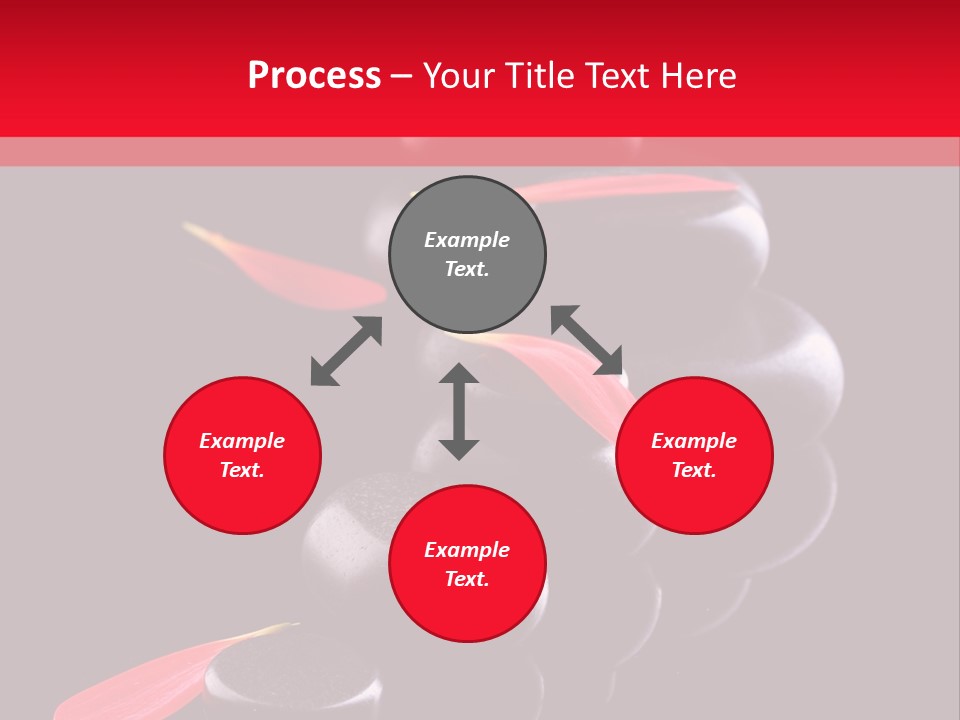 Process – Your Title Text Here

Example Text.

Example Text.

Example Text.

Example Text.